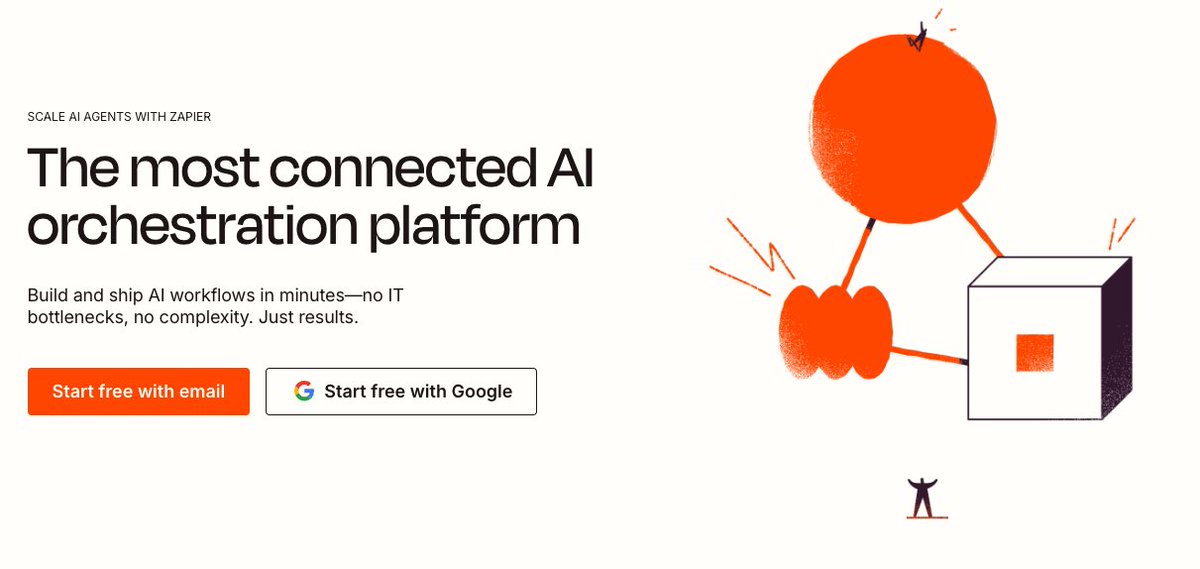 SCALE AI AGENTS WITH ZAPIER

The most connected AI orchestration platform

Build and ship AI workflows in minutes—no IT bottlenecks, no complexity. Just results.

Start free with email

Start free with Google